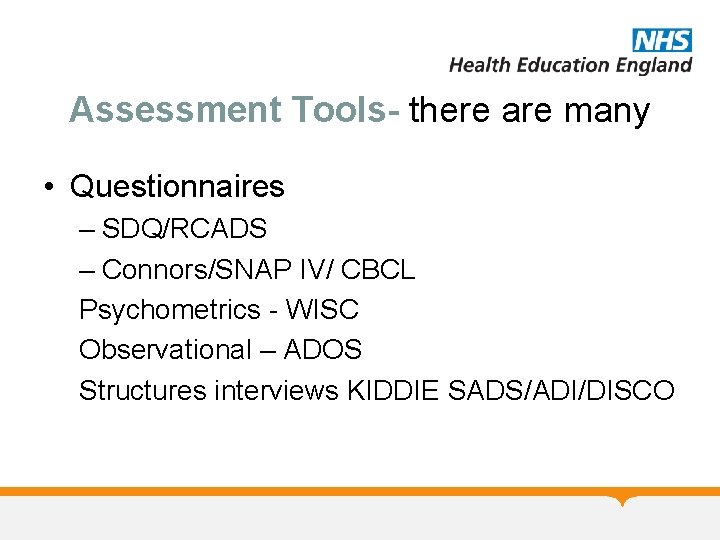 NHS
Health Education England

Assessment Tools- there are many

• Questionnaires
– SDQ/RCADS
– Connors/SNAP IV/ CBCL
Psychometrics - WISC
Observational – ADOS
Structures interviews KIDDIE SADS/ADI/DISCO